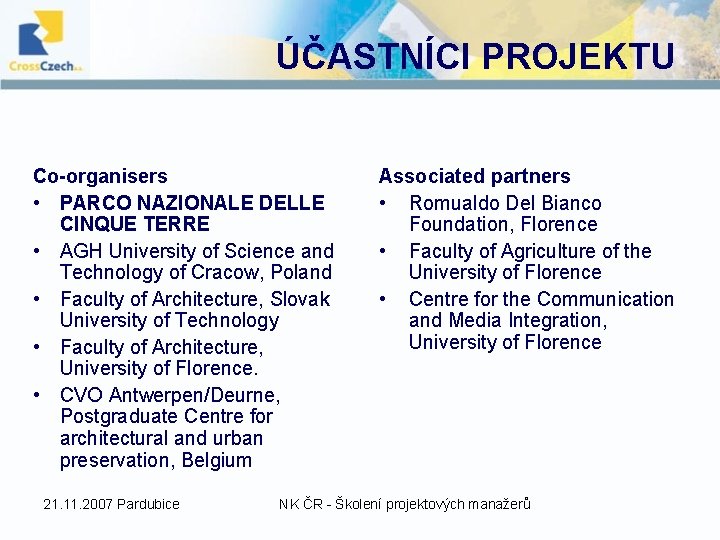 CrossCzech a.s.

ÚČASTNÍCI PROJEKTU

Co-organisers
• PARCO NAZIONALE DELLE CINQUE TERRE
• AGH University of Science and Technology of Cracow, Poland
• Faculty of Architecture, Slovak University of Technology
• Faculty of Architecture, University of Florence.
• CVO Antwerpen/Deurne, Postgraduate Centre for architectural and urban preservation, Belgium

Associated partners
• Romualdo Del Bianco Foundation, Florence
• Faculty of Agriculture of the University of Florence
• Centre for the Communication and Media Integration, University of Florence

21.11.2007 Pardubice

NK ČR - Školení projektových manažerů